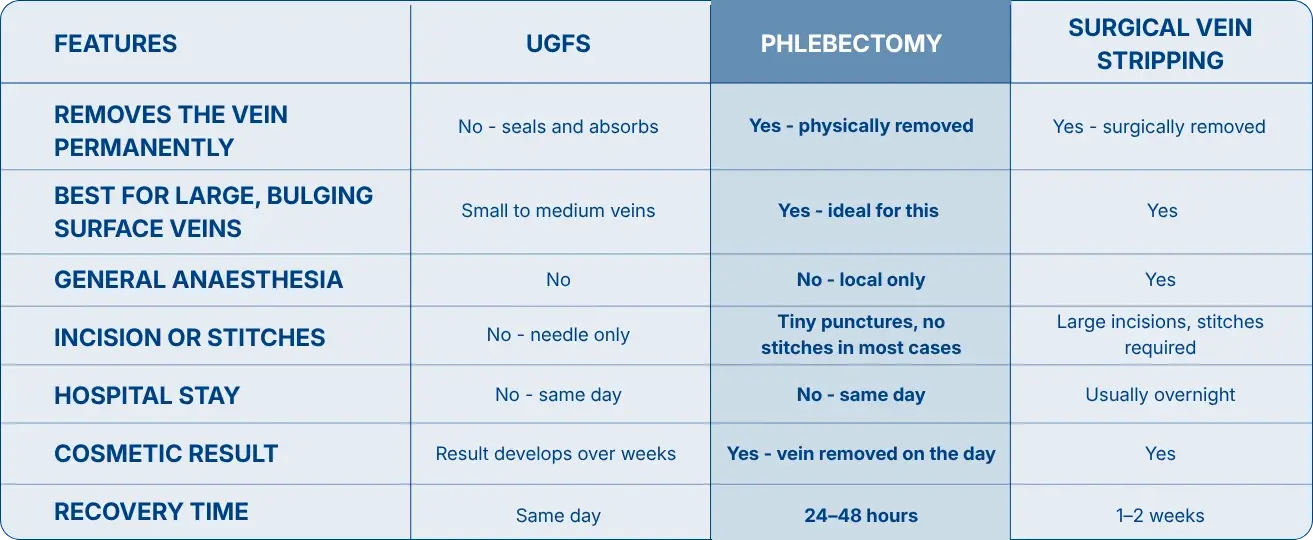 | FEATURES | UGFS | PHLEBECTOMY | SURGICAL VEIN STRIPPING |
|---|---|---|---|
| REMOVES THE VEIN PERMANENTLY | No - seals and absorbs | Yes - physically removed | Yes - surgically removed |
| BEST FOR LARGE, BULGING SURFACE VEINS | Small to medium veins | Yes - ideal for this | Yes |
| GENERAL ANAESTHESIA | No | No - local only | Yes |
| INCISION OR STITCHES | No - needle only | Tiny punctures, no stitches in most cases | Large incisions, stitches required |
| HOSPITAL STAY | No - same day | No - same day | Usually overnight |
| COSMETIC RESULT | Result develops over weeks | Yes - vein removed on the day | Yes |
| RECOVERY TIME | Same day | 24–48 hours | 1–2 weeks |